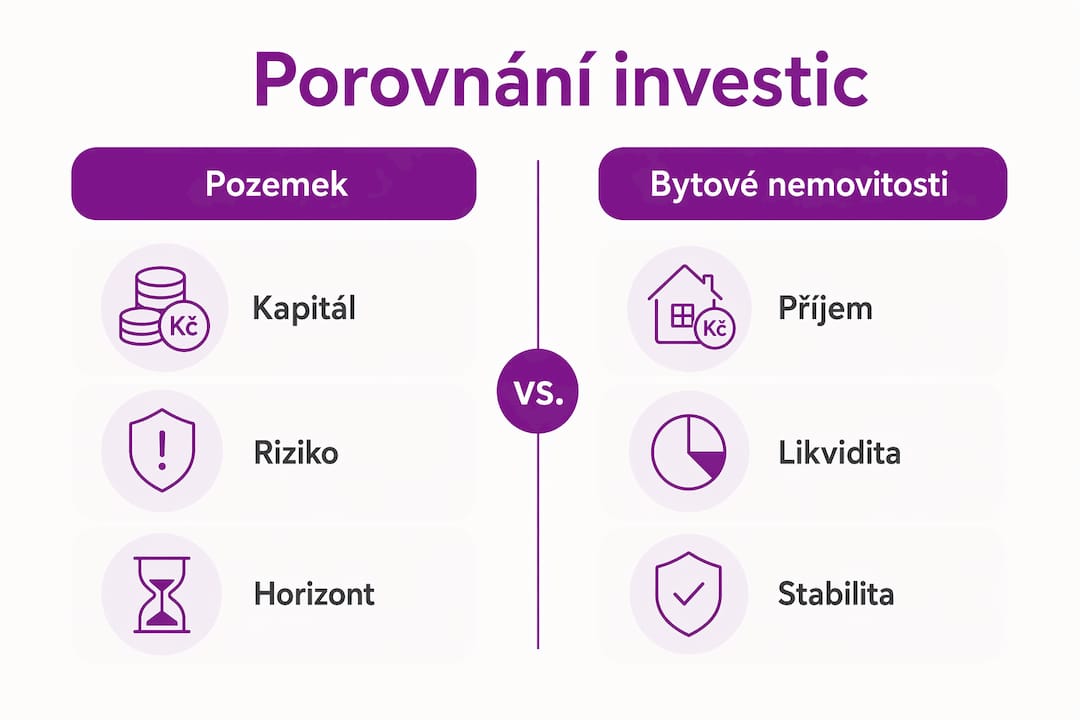 Porovnání investic

Pozemek

Kč

Kapitál

Riziko

Horizont

VS.

Bytové nemovitosti

Kč

Příjem

Likvidita

Stabilita